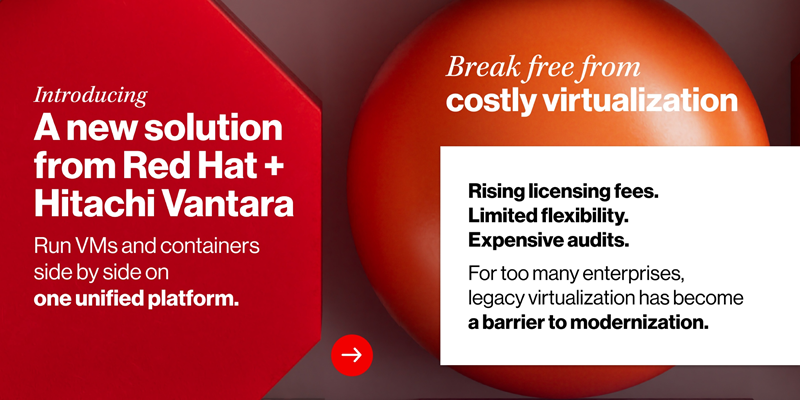 Introducing
A new solution from Red Hat + Hitachi Vantara

Run VMs and containers side by side on one unified platform.

Break free from
costly virtualization

Rising licensing fees.
Limited flexibility.
Expensive audits.

For too many enterprises, legacy virtualization has become a barrier to modernization.